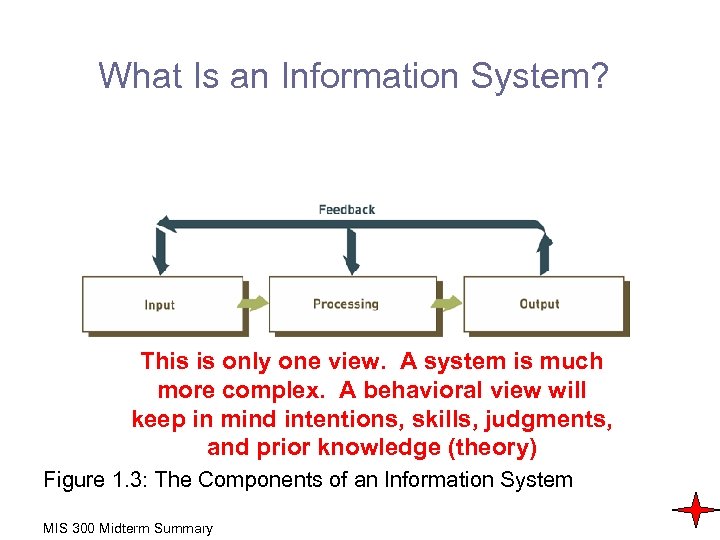 What Is an Information System?

Feedback

Input

Processing

Output

This is only one view. A system is much more complex. A behavioral view will keep in mind intentions, skills, judgments, and prior knowledge (theory)

Figure 1.3: The Components of an Information System

MIS 300 Midterm Summary